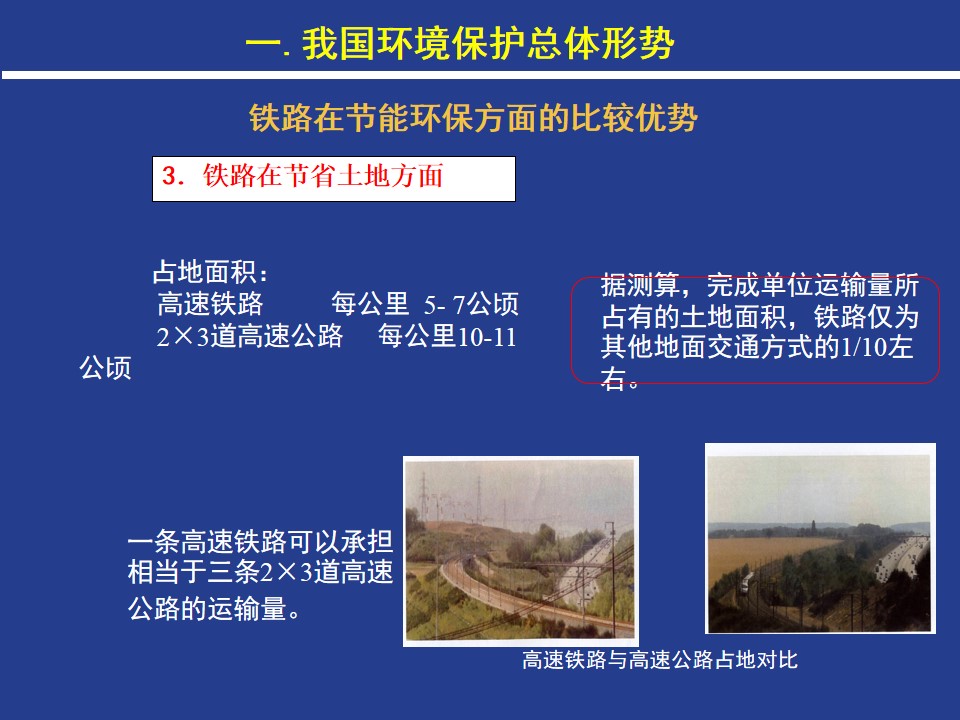 一. 我国环境保护总体形势

铁路在节能环保方面的比较优势

3．铁路在节省土地方面

占地面积：
高速铁路 每公里 5- 7公顷
2×3道高速公路 每公里10-11公顷

据测算，完成单位运输量所占有的土地面积，铁路仅为其他地面交通方式的1/10左右。

一条高速铁路可以承担相当于三条2×3道高速公路的运输量。

高速铁路与高速公路占地对比